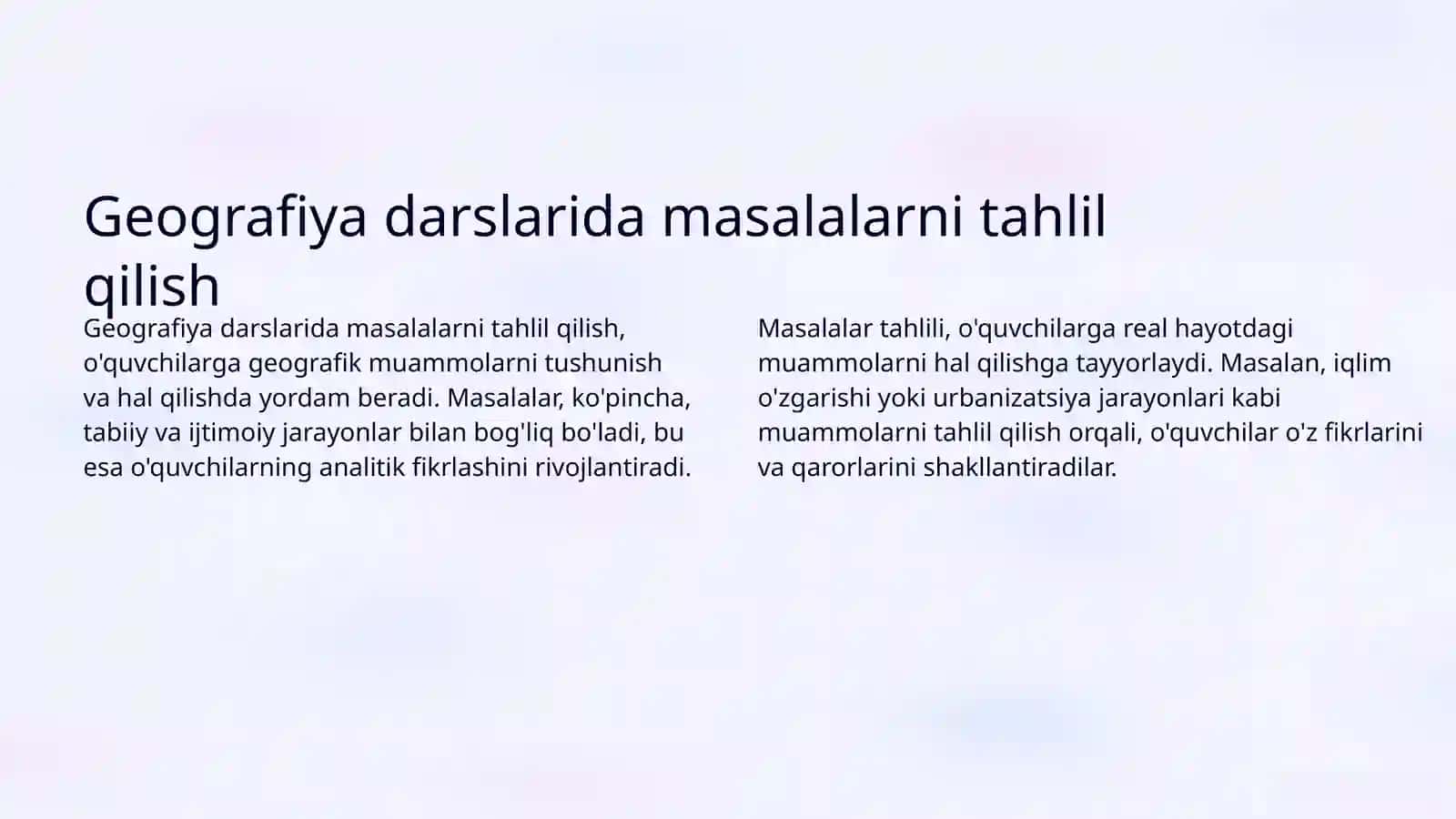 Geografiya darslarida masalalarni tahlil qilish

Geografiya darslarida masalalarni tahlil qilish, o'quvchilarga geografik muammolarni tushunish va hal qilishda yordam beradi. Masalalar, ko'pincha, tabiiy va ijtimoiy jarayonlar bilan bog'liq bo'ladi, bu esa o'quvchilarning analitik fikrlashini rivojlantiradi.

Masalalar tahlili, o'quvchilarga real hayotdagi muammolarni hal qilishga tayyorlaydi. Masalan, iqlim o'zgarishi yoki urbanizatsiya jarayonlari kabi muammolarni tahlil qilish orqali, o'quvchilar o'z fikrlarini va qarorlarini shakllantiradilar.